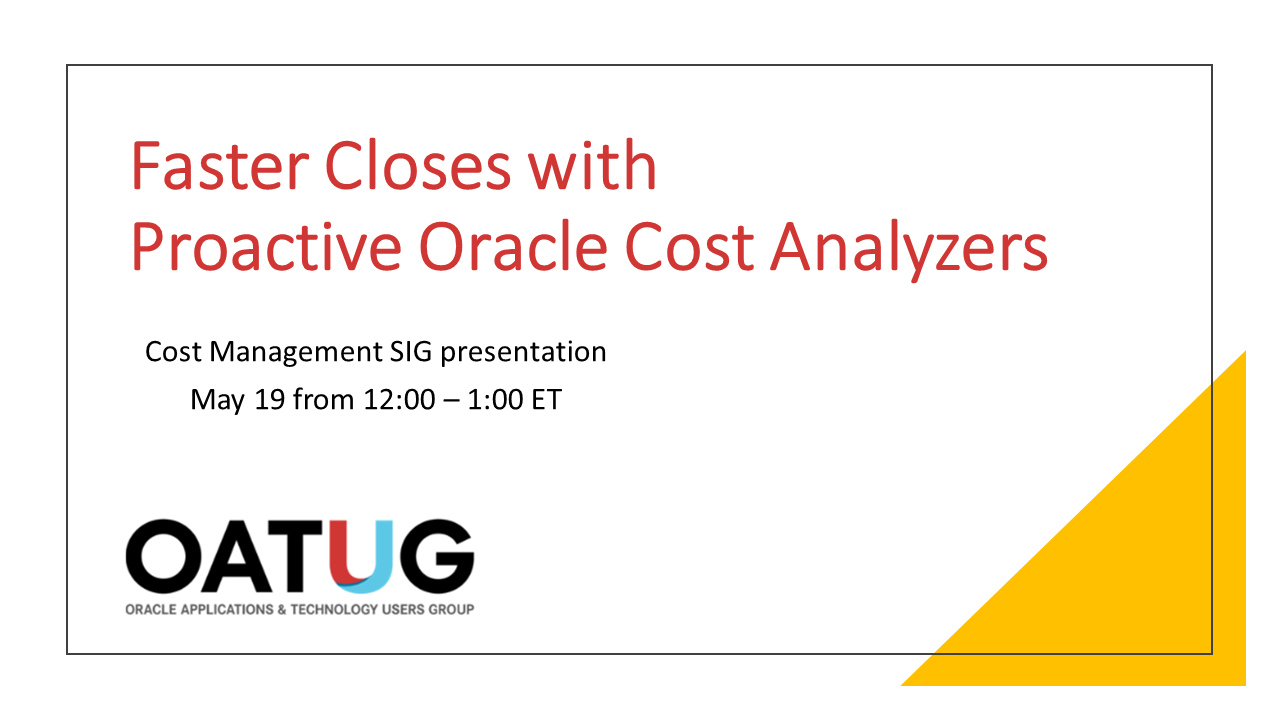 Faster Closes with
Proactive Oracle Cost Analyzers

Cost Management SIG presentation
May 19 from 12:00 – 1:00 ET

OATUG
ORACLE APPLICATIONS & TECHNOLOGY USERS GROUP